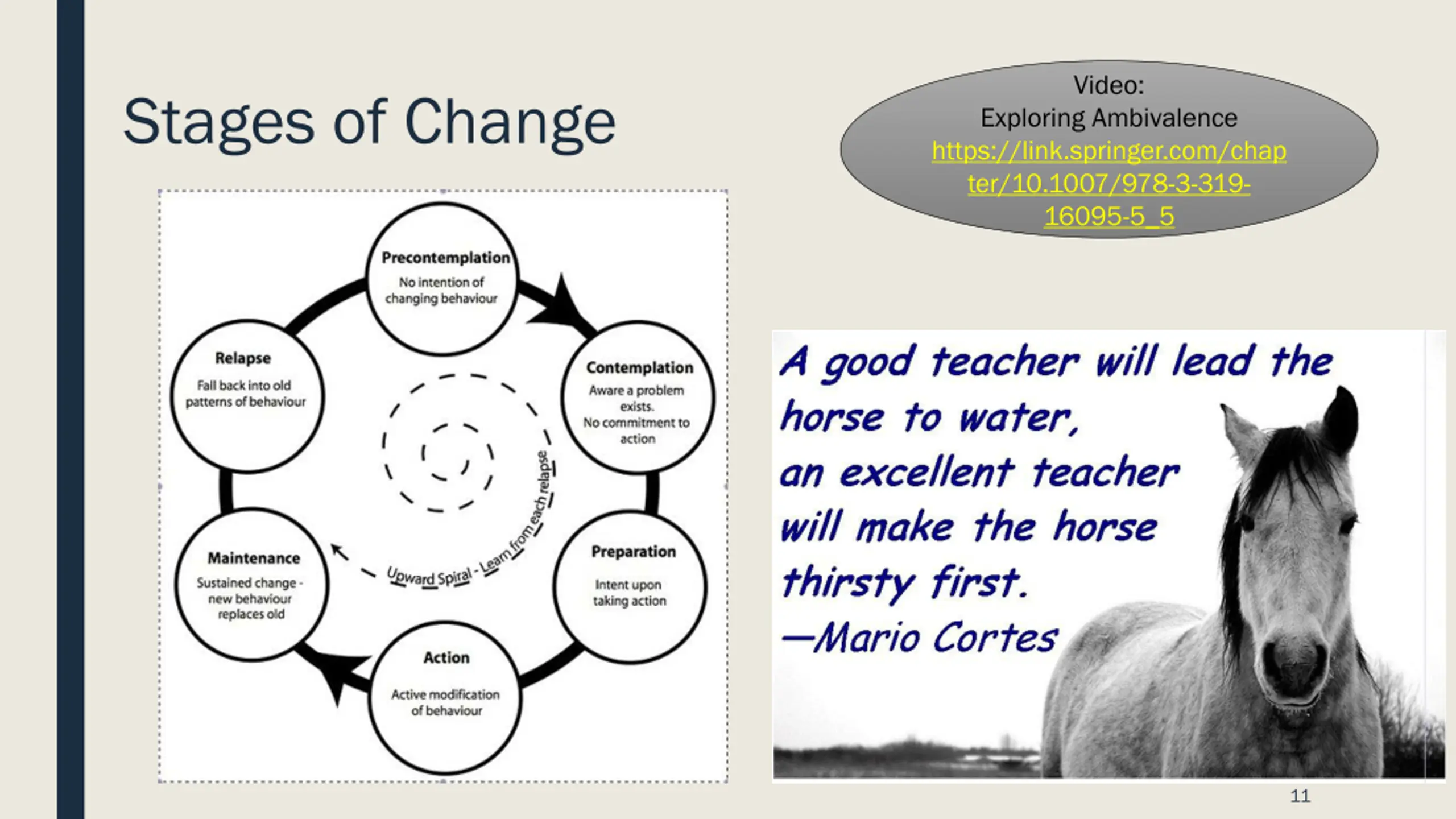 Stages of Change

Video:
Exploring Ambivalence
https://link.springer.com/chapter/10.1007/978-3-319-16095-5_5

Precontemplation
No intention of changing behaviour

Contemplation
Aware a problem exists.
No commitment to action

Preparation
Intent upon taking action

Action
Active modification of behaviour

Maintenance
Sustained change - new behaviour replaces old

Relapse
Fall back into old patterns of behaviour

Upward Spiral - Learn from each relapse

A good teacher will lead the horse to water,
an excellent teacher will make the horse thirsty first.
—Mario Cortes

11